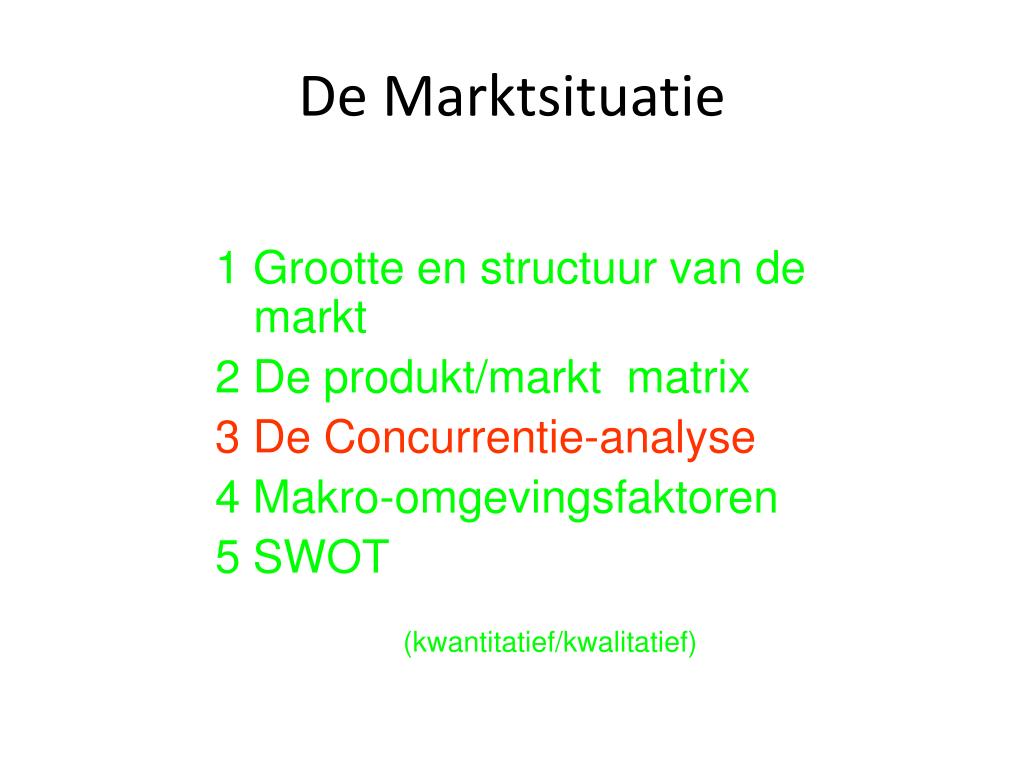 De Marktsituatie

1 Grootte en structuur van de markt
2 De produkt/markt  matrix
3 De Concurrentie-analyse
4 Makro-omgevingsfaktoren
5 SWOT

(kwantitatief/kwalitatief)